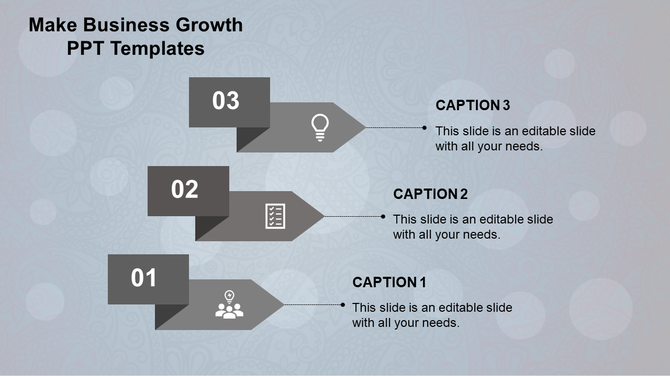 Make Business Growth PPT Templates

03

CAPTION 3

This slide is an editable slide with all your needs.

02

CAPTION 2

This slide is an editable slide with all your needs.

01

CAPTION 1

This slide is an editable slide with all your needs.